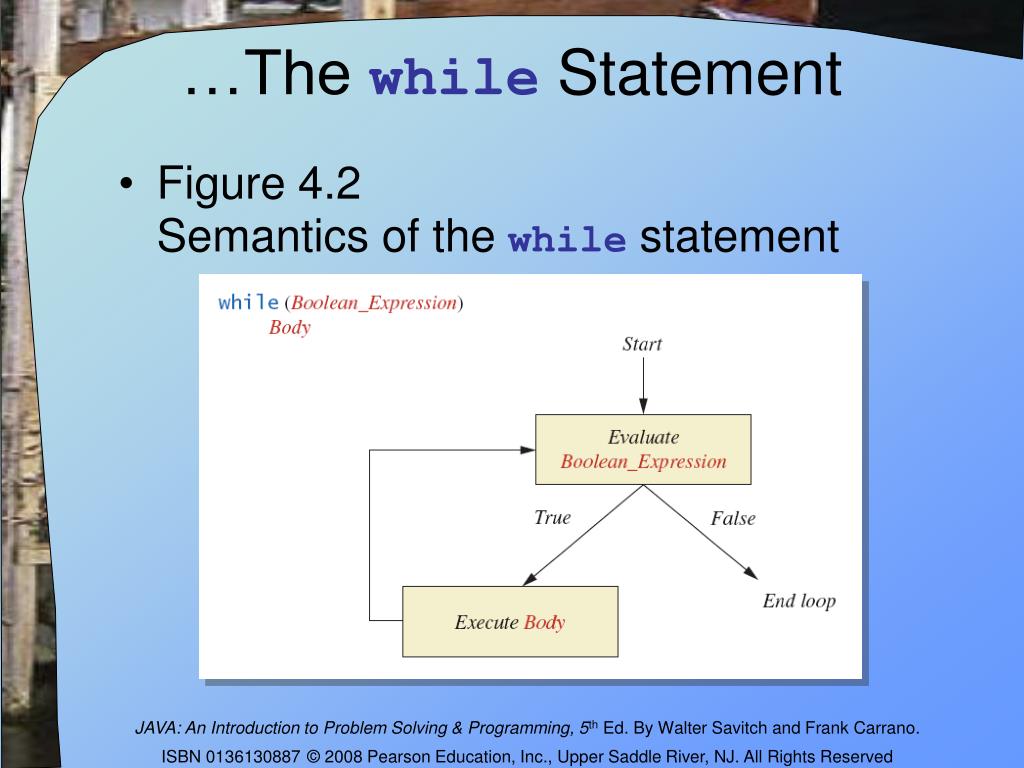 …The while Statement

• Figure 4.2
Semantics of the while statement

while (Boolean_Expression)
Body

Start

Evaluate
Boolean_Expression

True

False

Execute Body

End loop

JAVA: An Introduction to Problem Solving & Programming, 5th Ed. By Walter Savitch and Frank Carrano.
ISBN 0136130887 © 2008 Pearson Education, Inc., Upper Saddle River, NJ. All Rights Reserved